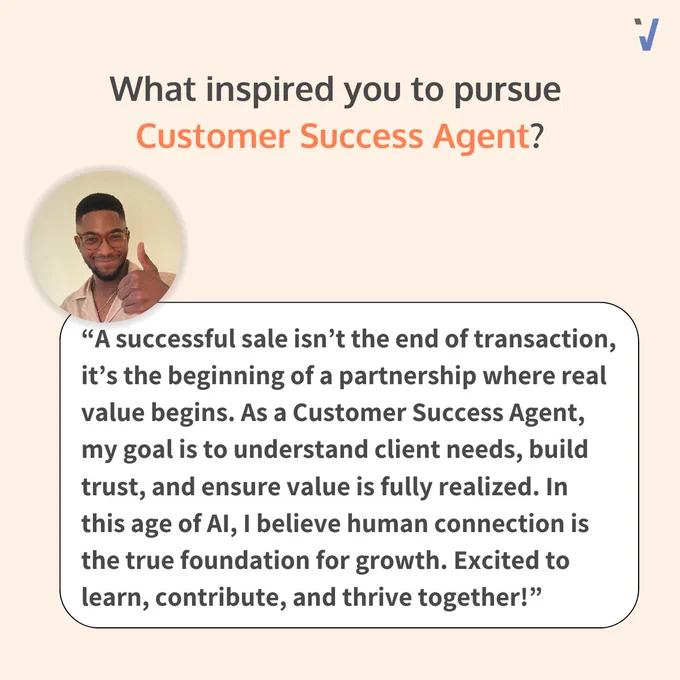 What inspired you to pursue Customer Success Agent?

“A successful sale isn’t the end of transaction, it’s the beginning of a partnership where real value begins. As a Customer Success Agent, my goal is to understand client needs, build trust, and ensure value is fully realized. In this age of AI, I believe human connection is the true foundation for growth. Excited to learn, contribute, and thrive together!”